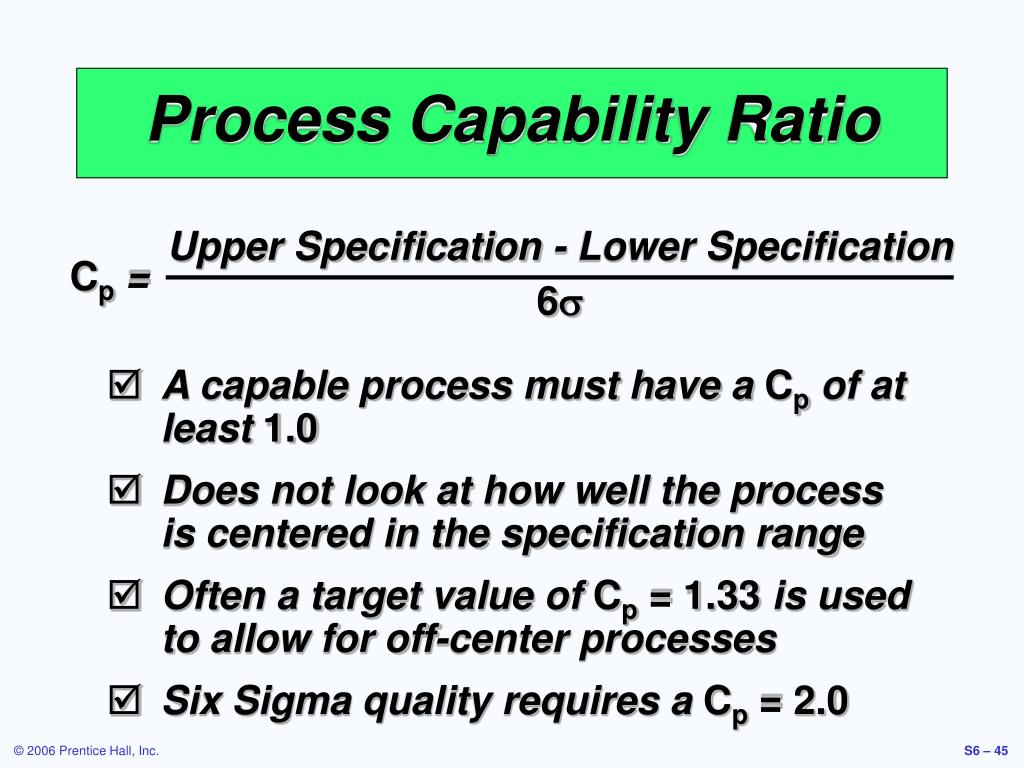 Process Capability Ratio

$C_p = \frac{\text{Upper Specification - Lower Specification}}{6\sigma}$

☑ A capable process must have a $C_p$ of at least 1.0

☑ Does not look at how well the process is centered in the specification range

☑ Often a target value of $C_p$ = 1.33 is used to allow for off-center processes

☑ Six Sigma quality requires a $C_p$ = 2.0

© 2006 Prentice Hall, Inc.

S6 – 45